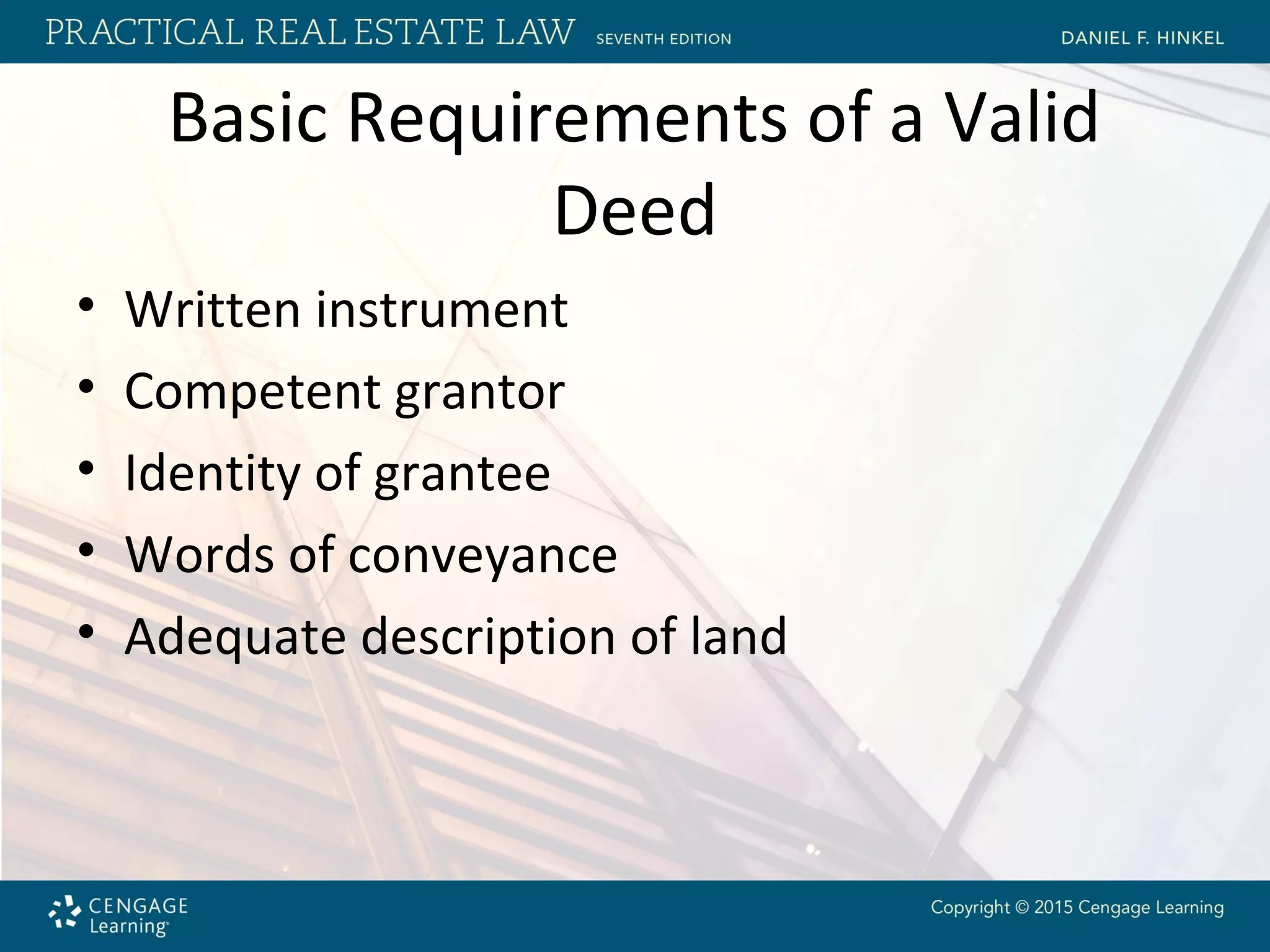 PRACTICAL REAL ESTATE LAW SEVENTH EDITION DANIEL F. HINKEL

Basic Requirements of a Valid Deed

• Written instrument
• Competent grantor
• Identity of grantee
• Words of conveyance
• Adequate description of land

CENGAGE Learning

Copyright © 2015 Cengage Learning